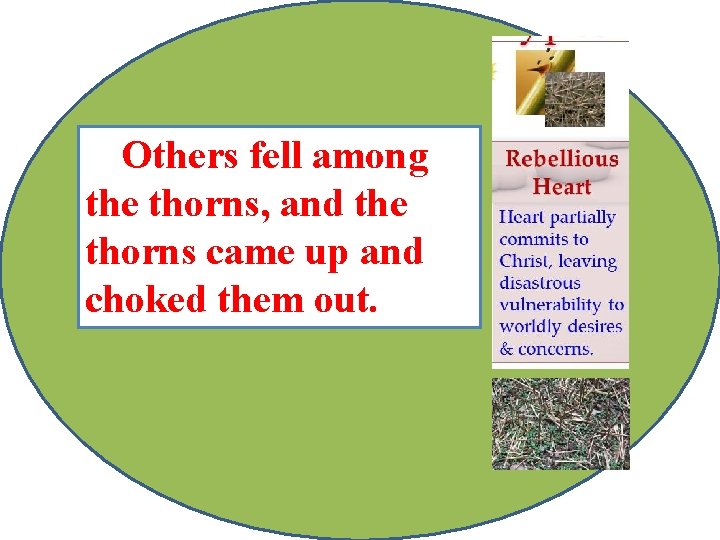 Others fell among the thorns, and the thorns came up and choked them out.

Rebellious Heart

Heart partially commits to Christ, leaving disastrous vulnerability to worldly desires & concerns.